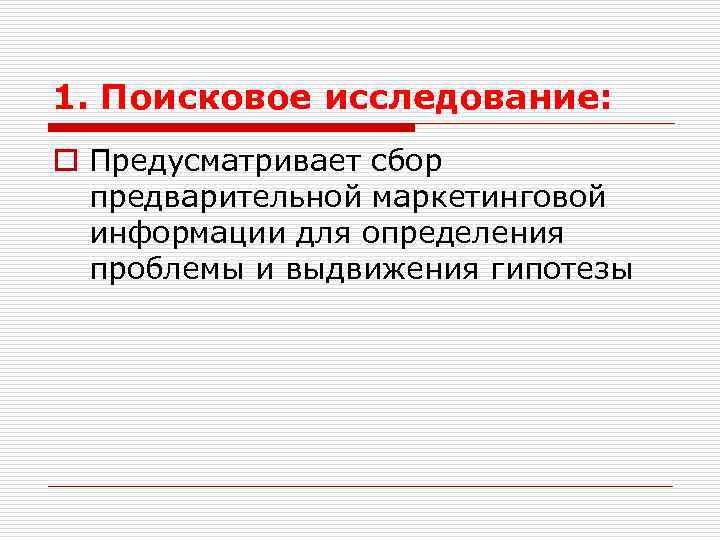 1. Поисковое исследование:

Предусматривает сбор предварительной маркетинговой информации для определения проблемы и выдвижения гипотезы